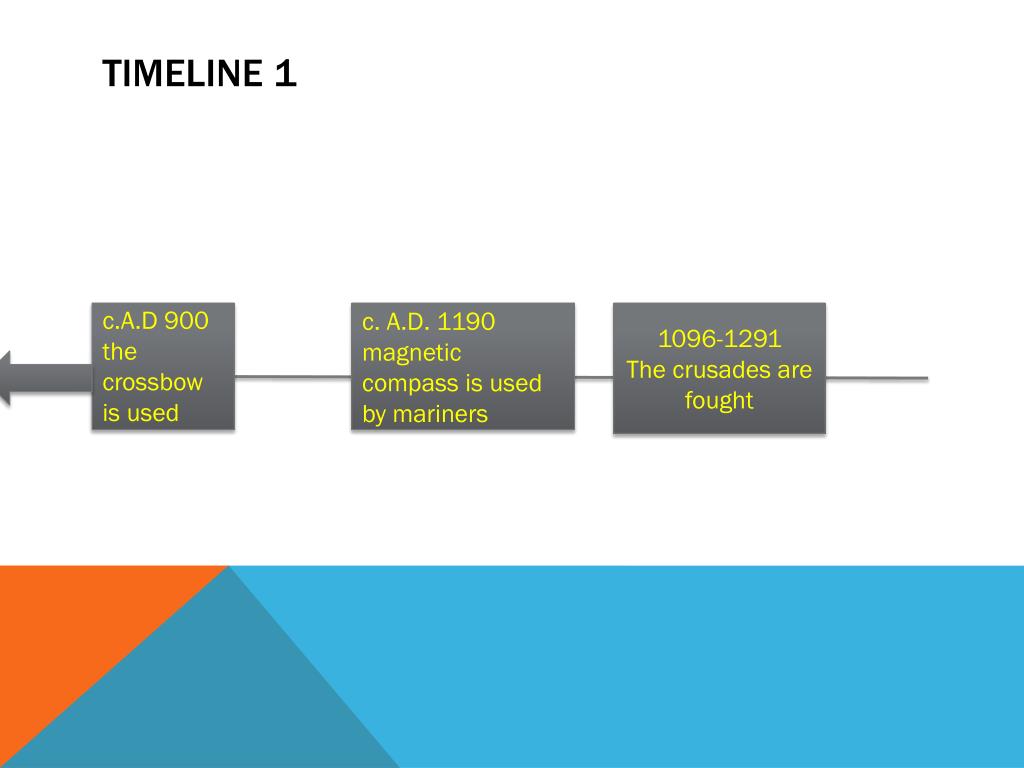 TIMELINE 1

c.A.D 900 the crossbow is used

c. A.D. 1190 magnetic compass is used by mariners

1096-1291
The crusades are fought